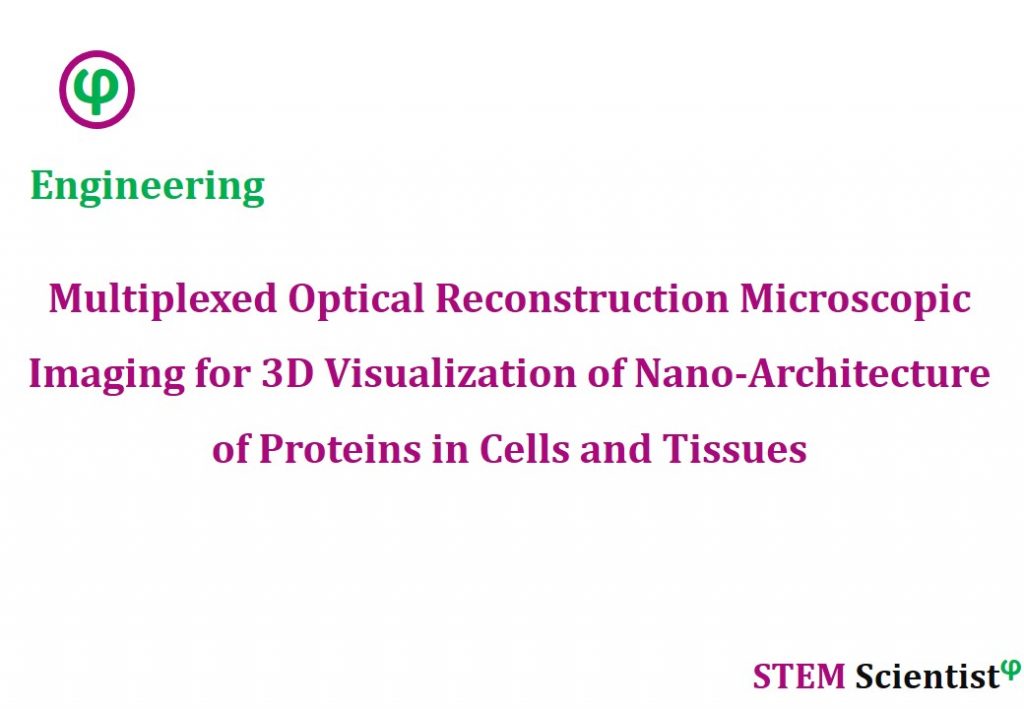 φ

Engineering

Multiplexed Optical Reconstruction Microscopic Imaging for 3D Visualization of Nano-Architecture of Proteins in Cells and Tissues

STEM Scientist$^{φ}$